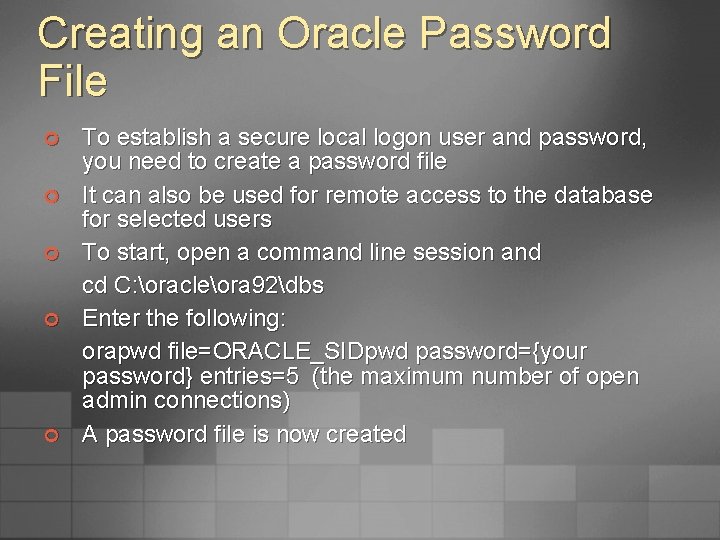 Creating an Oracle Password File

To establish a secure local logon user and password, you need to create a password file

It can also be used for remote access to the database for selected users

To start, open a command line session and

cd C:\oracle\ora92\dbs

Enter the following:

orapwd file=ORACLE_SIDpwd password={your password} entries=5 (the maximum number of open admin connections)

A password file is now created